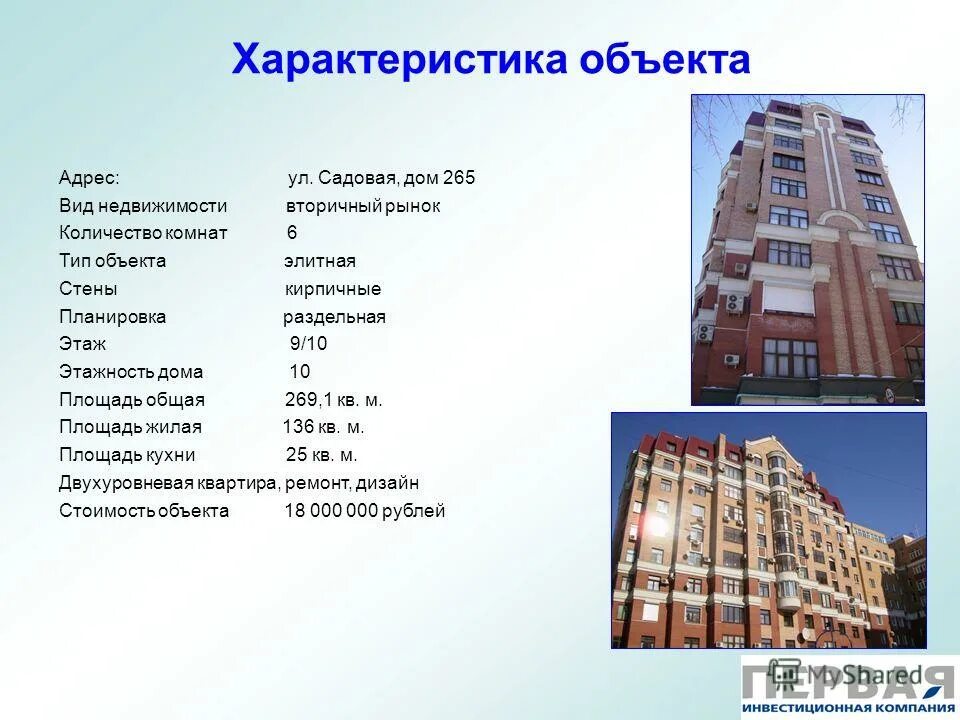 Характеристика объекта

Адрес: ул. Садовая, дом 265
Вид недвижимости вторичный рынок
Количество комнат 6
Тип объекта элитная
Стены кирпичные
Планировка раздельная
Этаж 9/10
Этажность дома 10
Площадь общая 269,1 кв. м.
Площадь жилая 136 кв. м.
Площадь кухни 25 кв. м.
Двухуровневая квартира, ремонт, дизайн
Стоимость объекта 18 000 000 рублей

MyShared
ПЕРВАЯ
ИНВЕСТИЦИОННАЯ КОМПАНИЯ